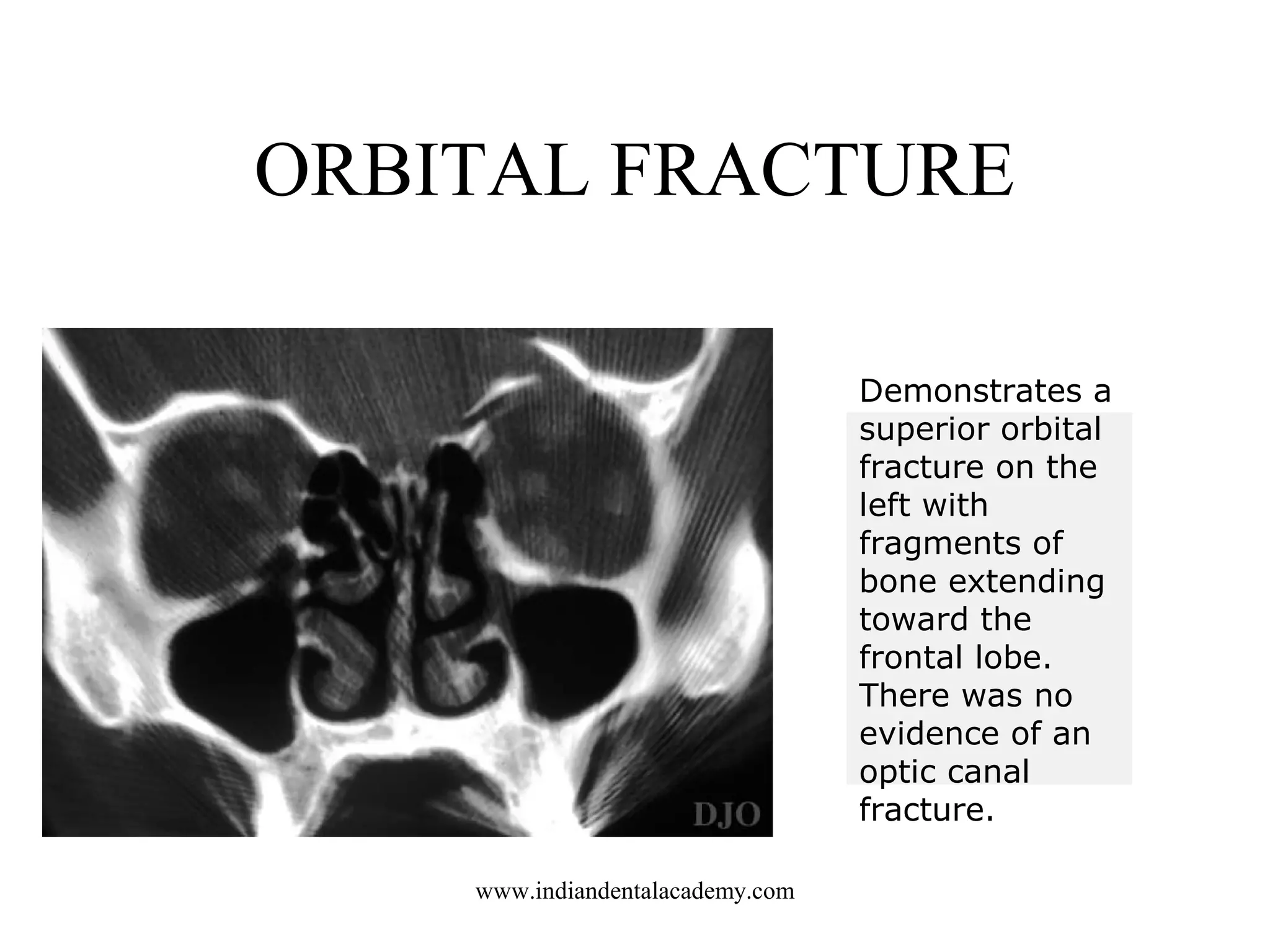 ORBITAL FRACTURE

DJO

Demonstrates a superior orbital fracture on the left with fragments of bone extending toward the frontal lobe. There was no evidence of an optic canal fracture.

www.indiandentalacademy.com